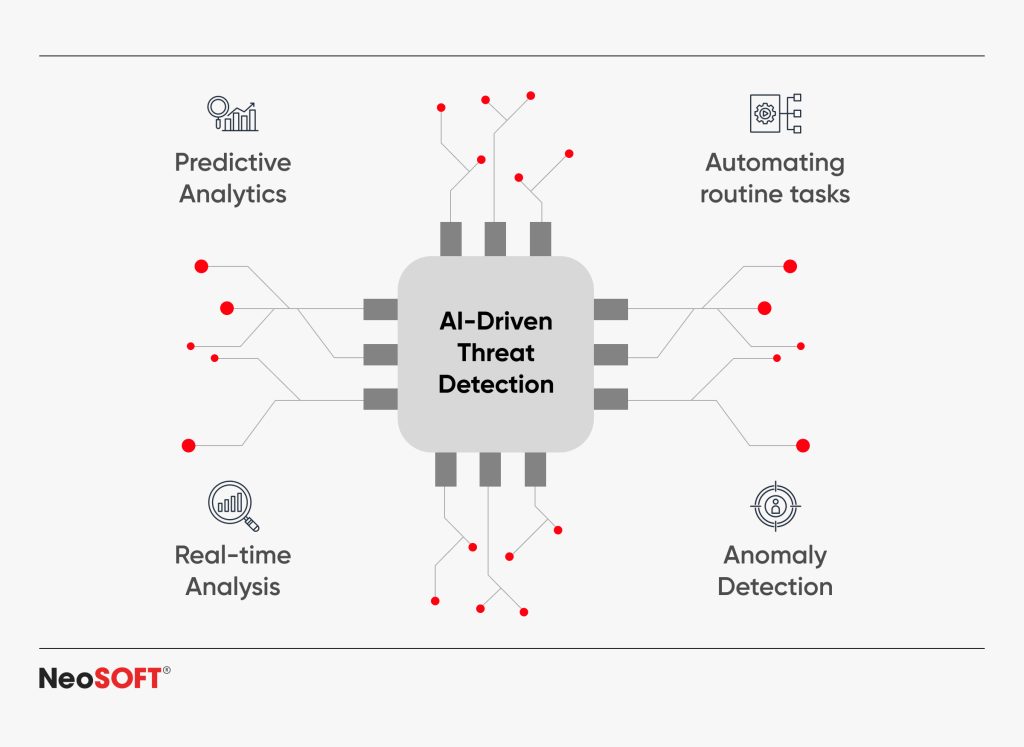 Predictive Analytics

Automating routine tasks

AI-Driven Threat Detection

Real-time Analysis

Anomaly Detection

NeoSOFT®